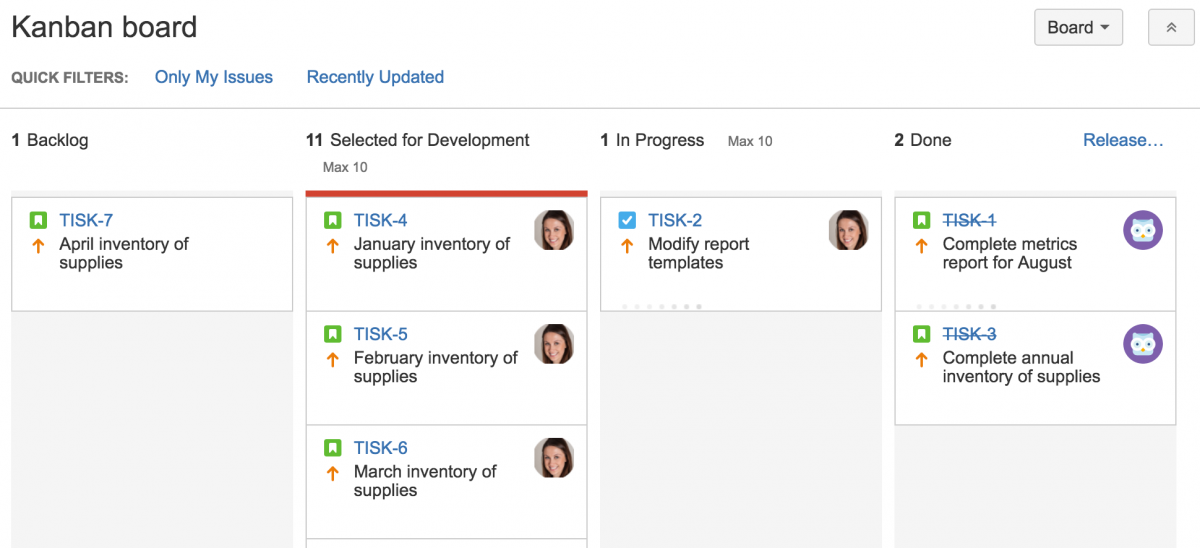 Kanban board

Board

QUICK FILTERS: Only My Issues Recently Updated

1 Backlog

TISK-7
April inventory of supplies

11 Selected for Development
Max 10

TISK-4
January inventory of supplies

TISK-5
February inventory of supplies

TISK-6
March inventory of supplies

1 In Progress Max 10

TISK-2
Modify report templates

2 Done Release…

TISK-1
Complete metrics report for August

TISK-3
Complete annual inventory of supplies